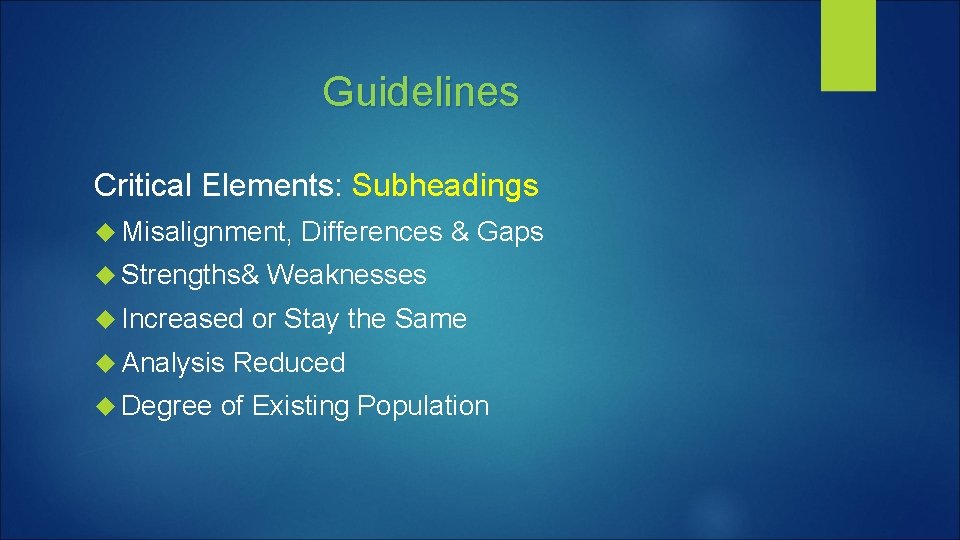 Guidelines

Critical Elements: Subheadings

Misalignment, Differences & Gaps

Strengths& Weaknesses

Increased or Stay the Same

Analysis Reduced

Degree of Existing Population